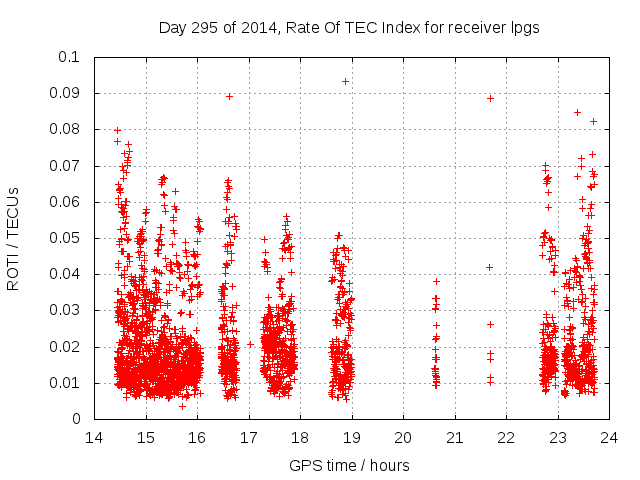 Day 295 of 2014, Rate Of TEC Index for receiver lpgs

ROTI / TECUs

0.1
0.09
0.08
0.07
0.06
0.05
0.04
0.03
0.02
0.01
0

14 15 16 17 18 19 20 21 22 23 24

GPS time / hours